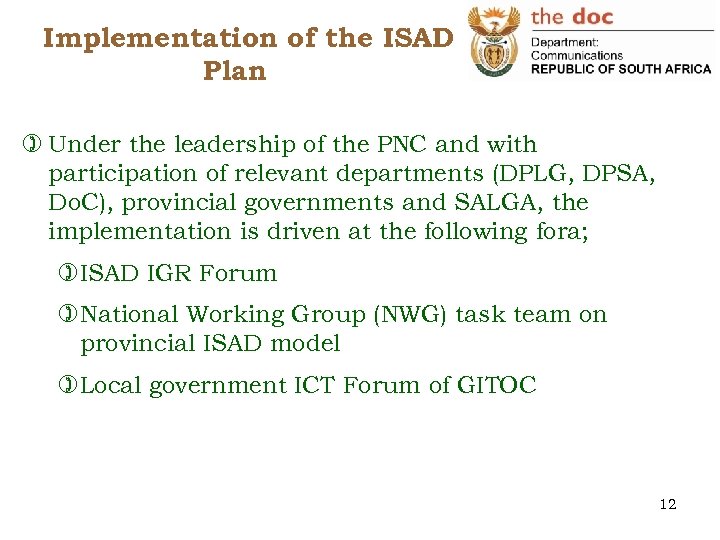 Implementation of the ISAD Plan

the doc
Department:
Communications
REPUBLIC OF SOUTH AFRICA

Under the leadership of the PNC and with participation of relevant departments (DPLG, DPSA, DoC), provincial governments and SALGA, the implementation is driven at the following fora;

ISAD IGR Forum

National Working Group (NWG) task team on provincial ISAD model

Local government ICT Forum of GITOC

12